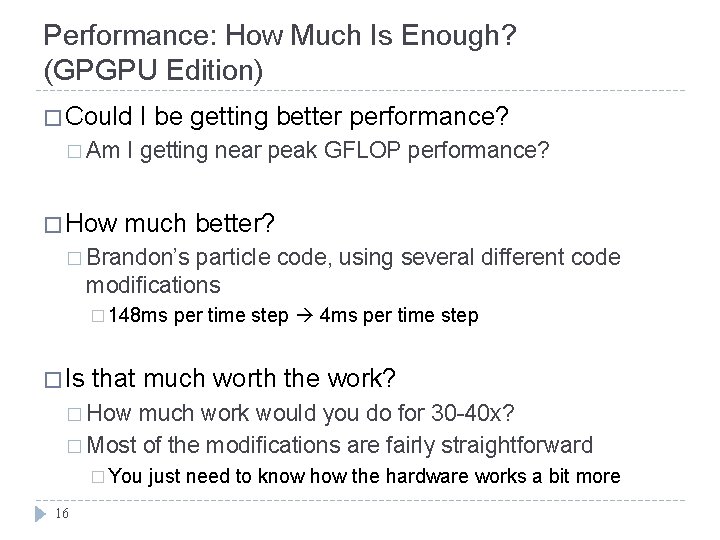 Performance: How Much Is Enough? (GPGPU Edition)

□ Could I be getting better performance?

□ Am I getting near peak GFLOP performance?

□ How much better?

□ Brandon's particle code, using several different code modifications

□ 148ms per time step → 4ms per time step

□ Is that much worth the work?

□ How much work would you do for 30-40x?

□ Most of the modifications are fairly straightforward

□ You just need to know how the hardware works a bit more

16